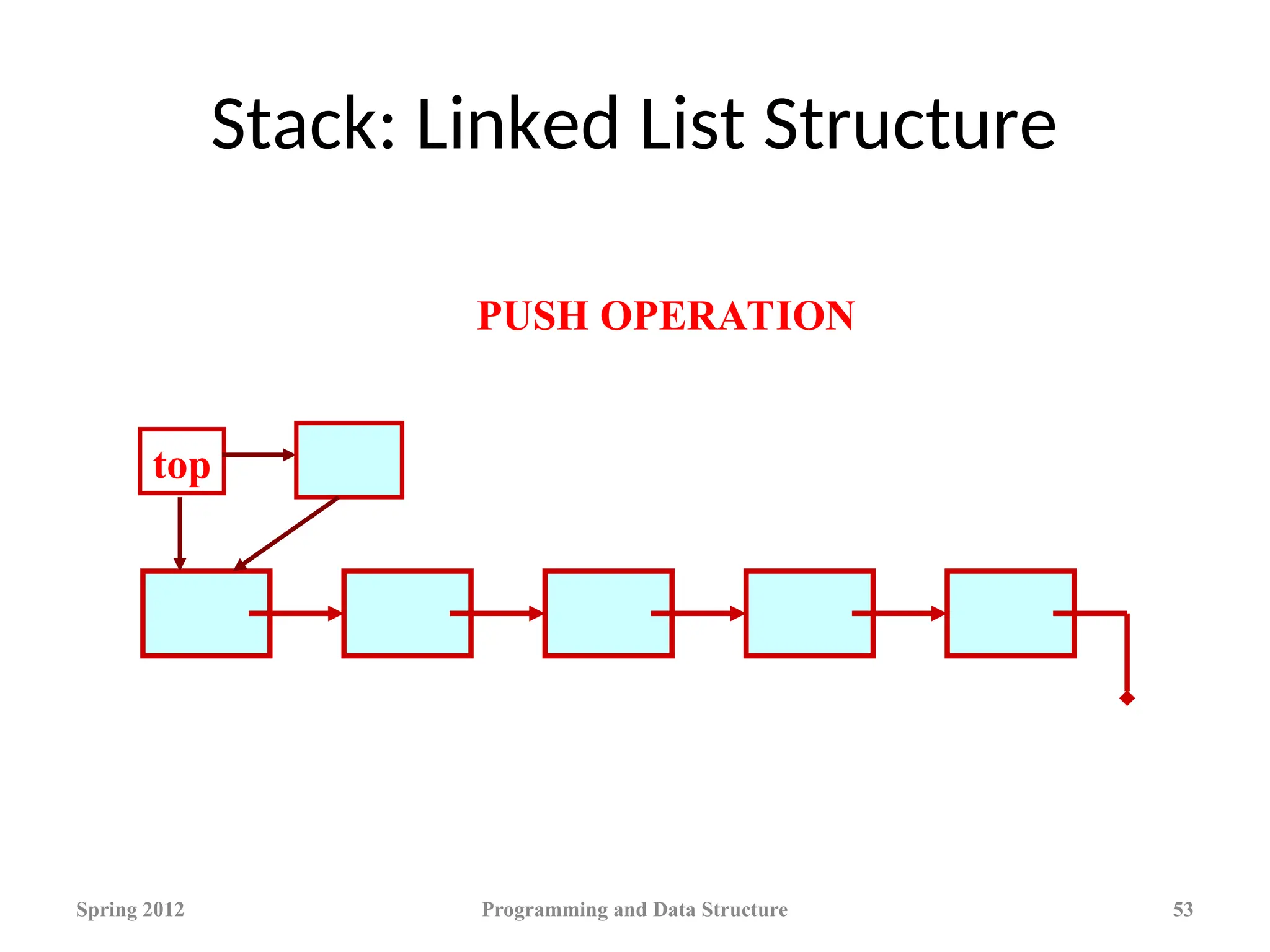 Stack: Linked List Structure

PUSH OPERATION

top

Spring 2012

Programming and Data Structure

53